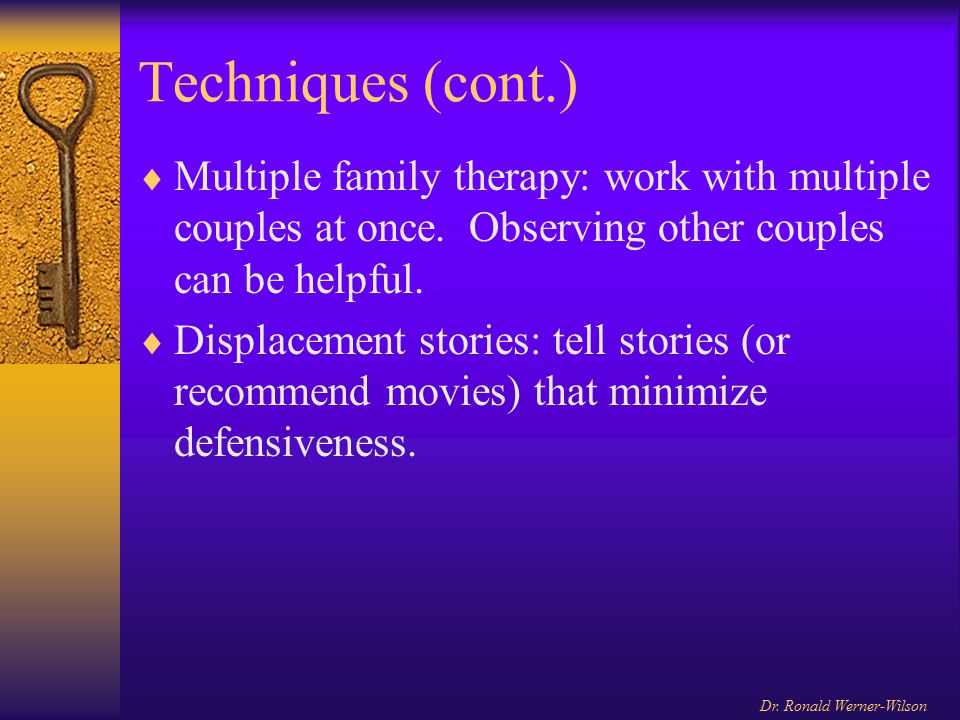 Techniques (cont.)

♦ Multiple family therapy: work with multiple couples at once. Observing other couples can be helpful.

♦ Displacement stories: tell stories (or recommend movies) that minimize defensiveness.

Dr. Ronald Werner-Wilson